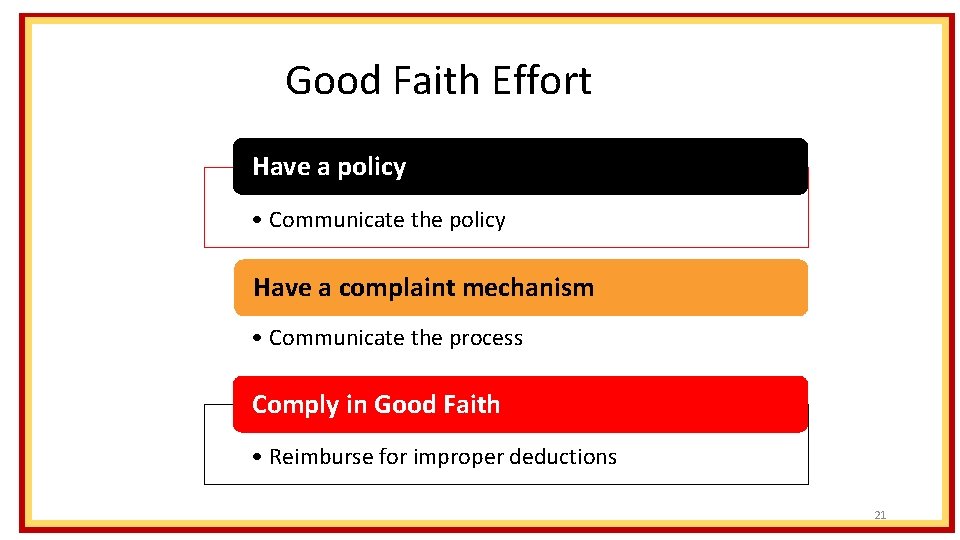 Good Faith Effort

Have a policy

• Communicate the policy

Have a complaint mechanism

• Communicate the process

Comply in Good Faith

• Reimburse for improper deductions

21